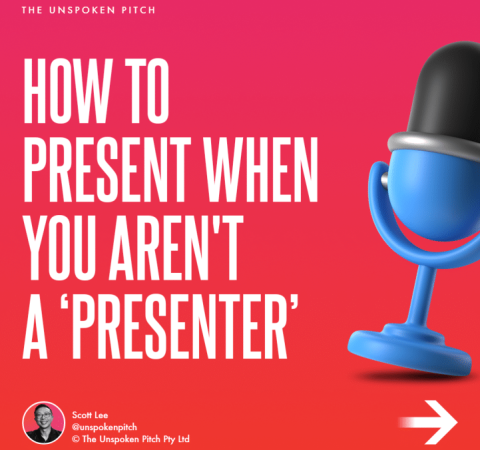 THE UNSPOKEN PITCH

HOW TO PRESENT WHEN YOU AREN'T A ‘PRESENTER’

Scott Lee
@unspokenpitch
© The Unspoken Pitch Pty Ltd